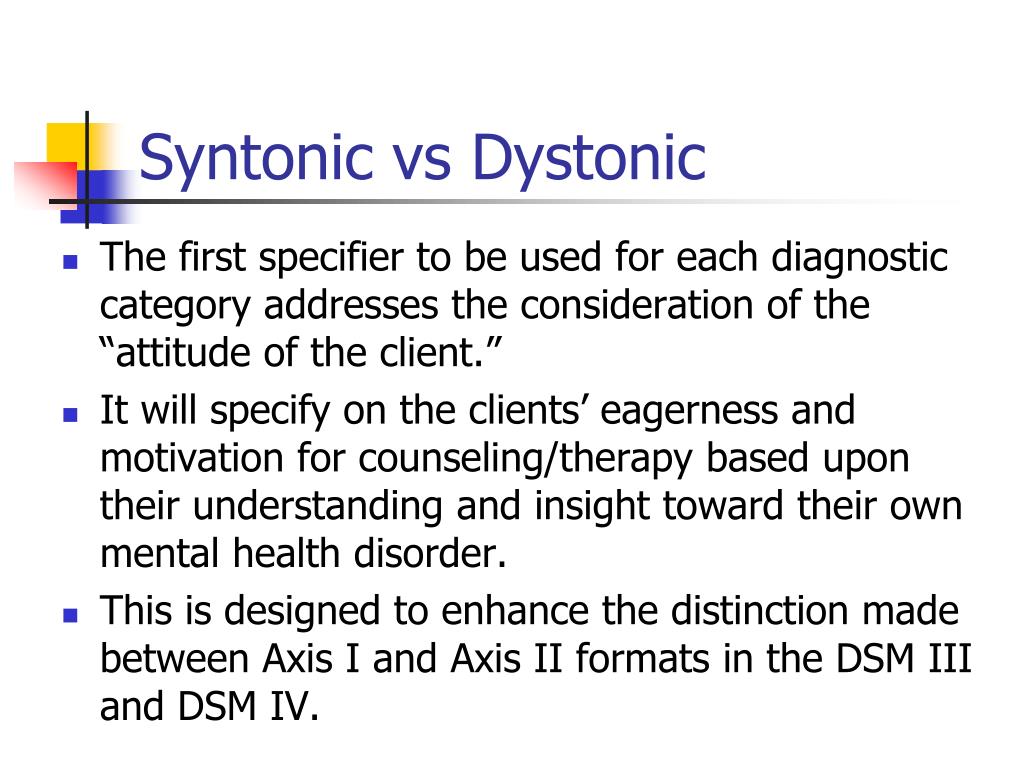 Syntonic vs Dystonic

The first specifier to be used for each diagnostic category addresses the consideration of the “attitude of the client.”

It will specify on the clients’ eagerness and motivation for counseling/therapy based upon their understanding and insight toward their own mental health disorder.

This is designed to enhance the distinction made between Axis I and Axis II formats in the DSM III and DSM IV.